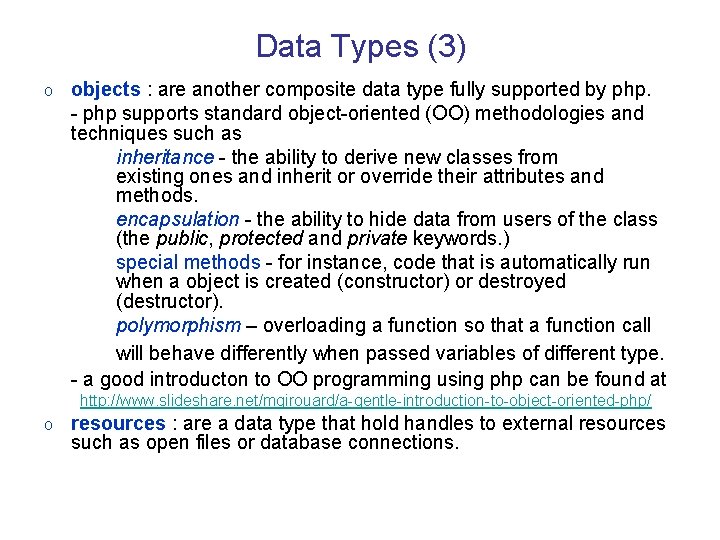 Data Types (3)

o objects : are another composite data type fully supported by php.
- php supports standard object-oriented (OO) methodologies and techniques such as

inheritance - the ability to derive new classes from existing ones and inherit or override their attributes and methods.

encapsulation - the ability to hide data from users of the class (the public, protected and private keywords.)

special methods - for instance, code that is automatically run when a object is created (constructor) or destroyed (destructor).

polymorphism – overloading a function so that a function call will behave differently when passed variables of different type.

- a good introducton to OO programming using php can be found at
http://www.slideshare.net/mgirouard/a-gentle-introduction-to-object-oriented-php/

o resources : are a data type that hold handles to external resources such as open files or database connections.